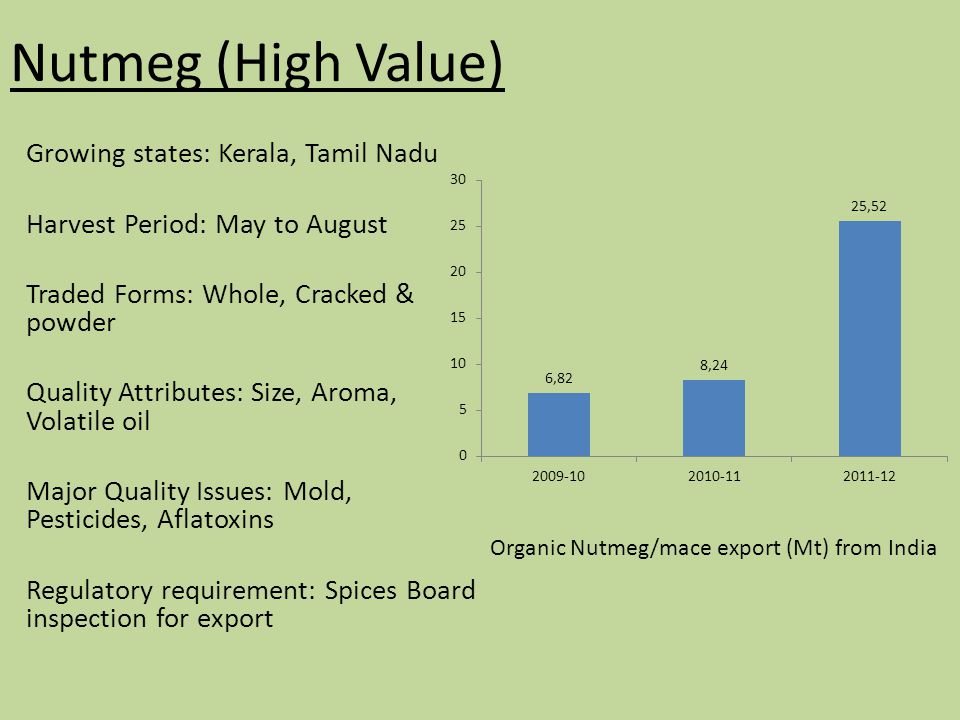 Nutmeg (High Value)

Growing states: Kerala, Tamil Nadu

Harvest Period: May to August

Traded Forms: Whole, Cracked & powder

Quality Attributes: Size, Aroma, Volatile oil

Major Quality Issues: Mold, Pesticides, Aflatoxins

Regulatory requirement: Spices Board inspection for export

30
25
20
15
10
5
0

6,82
8,24
25,52

2009-10
2010-11
2011-12

Organic Nutmeg/mace export (Mt) from India